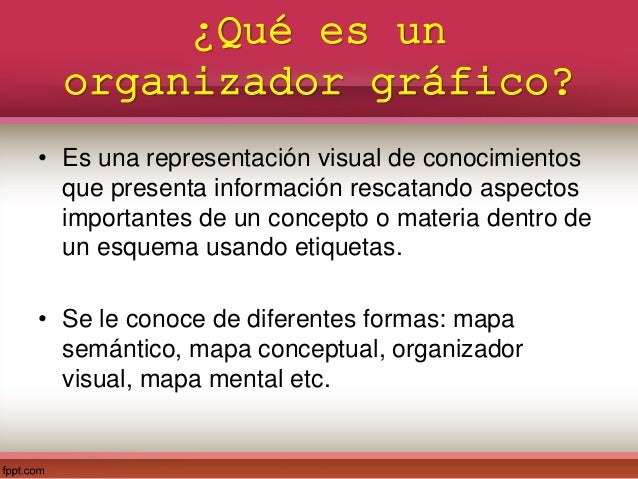 ¿Qué es un organizador gráfico?

• Es una representación visual de conocimientos que presenta información rescatando aspectos importantes de un concepto o materia dentro de un esquema usando etiquetas.

• Se le conoce de diferentes formas: mapa semántico, mapa conceptual, organizador visual, mapa mental etc.

fppt.com